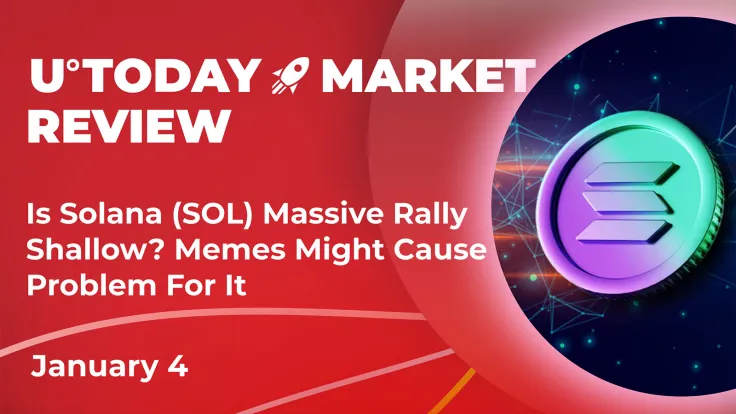 U°TODAY MARKET REVIEW

Is Solana (SOL) Massive Rally Shallow? Memes Might Cause Problem For It

January 4